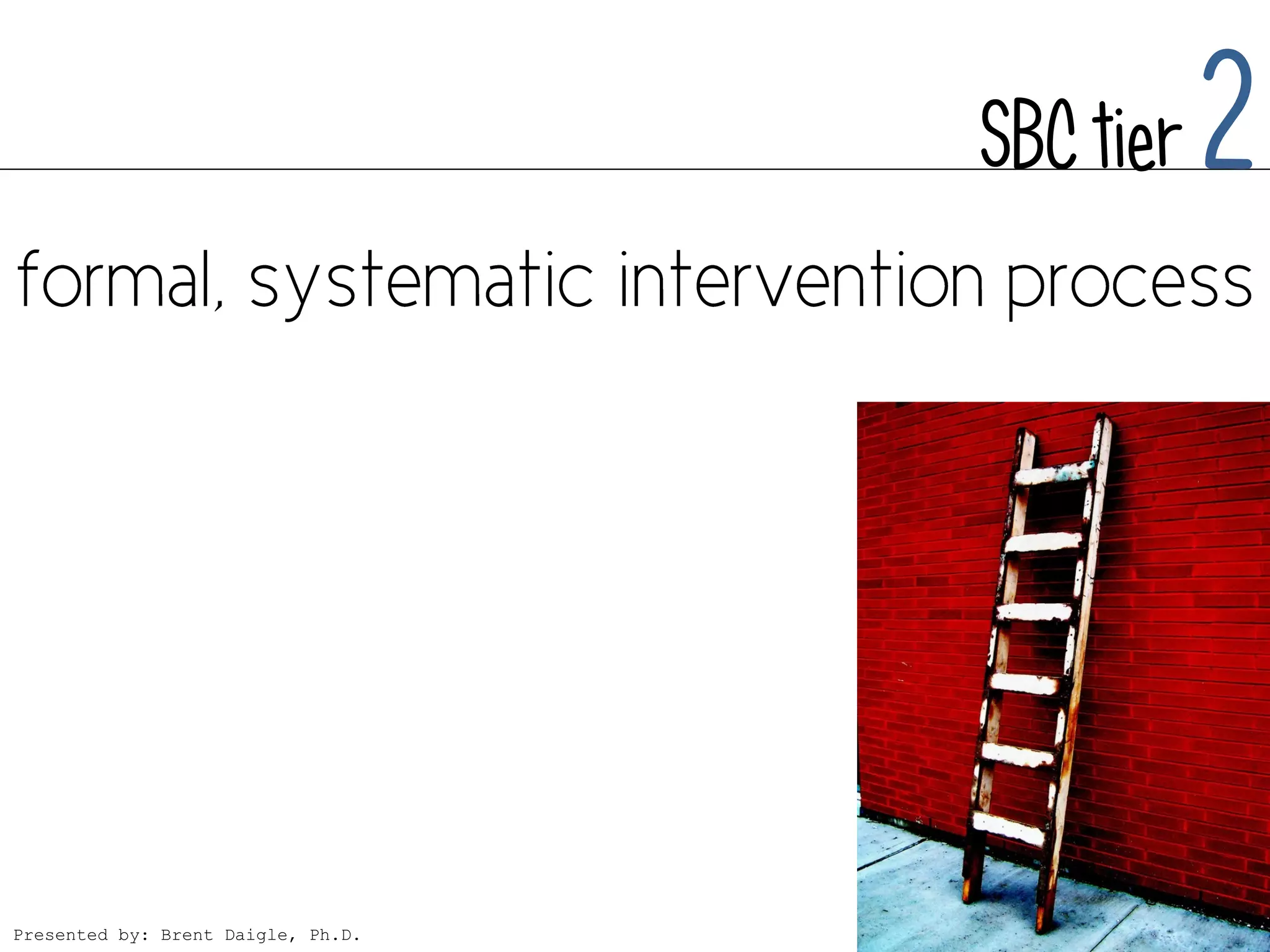 SBC tier 2

formal, systematic intervention process

Presented by: Brent Daigle, Ph.D.